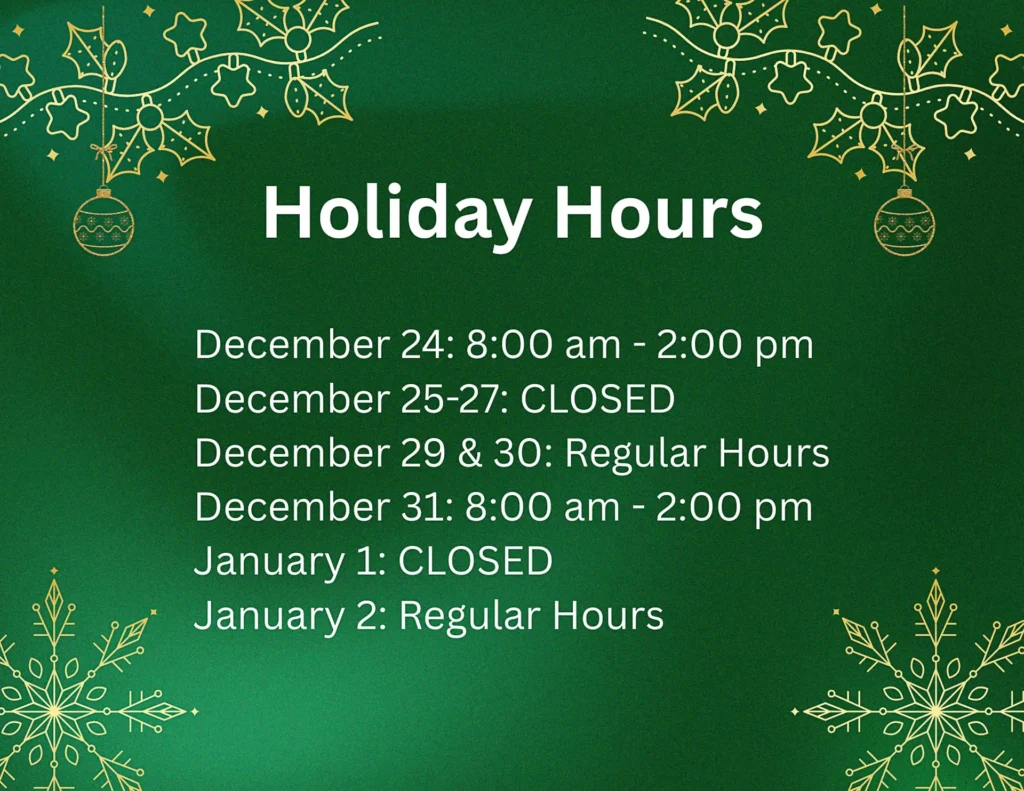 Holiday Hours

December 24: 8:00 am - 2:00 pm
December 25-27: CLOSED
December 29 & 30: Regular Hours
December 31: 8:00 am - 2:00 pm
January 1: CLOSED
January 2: Regular Hours